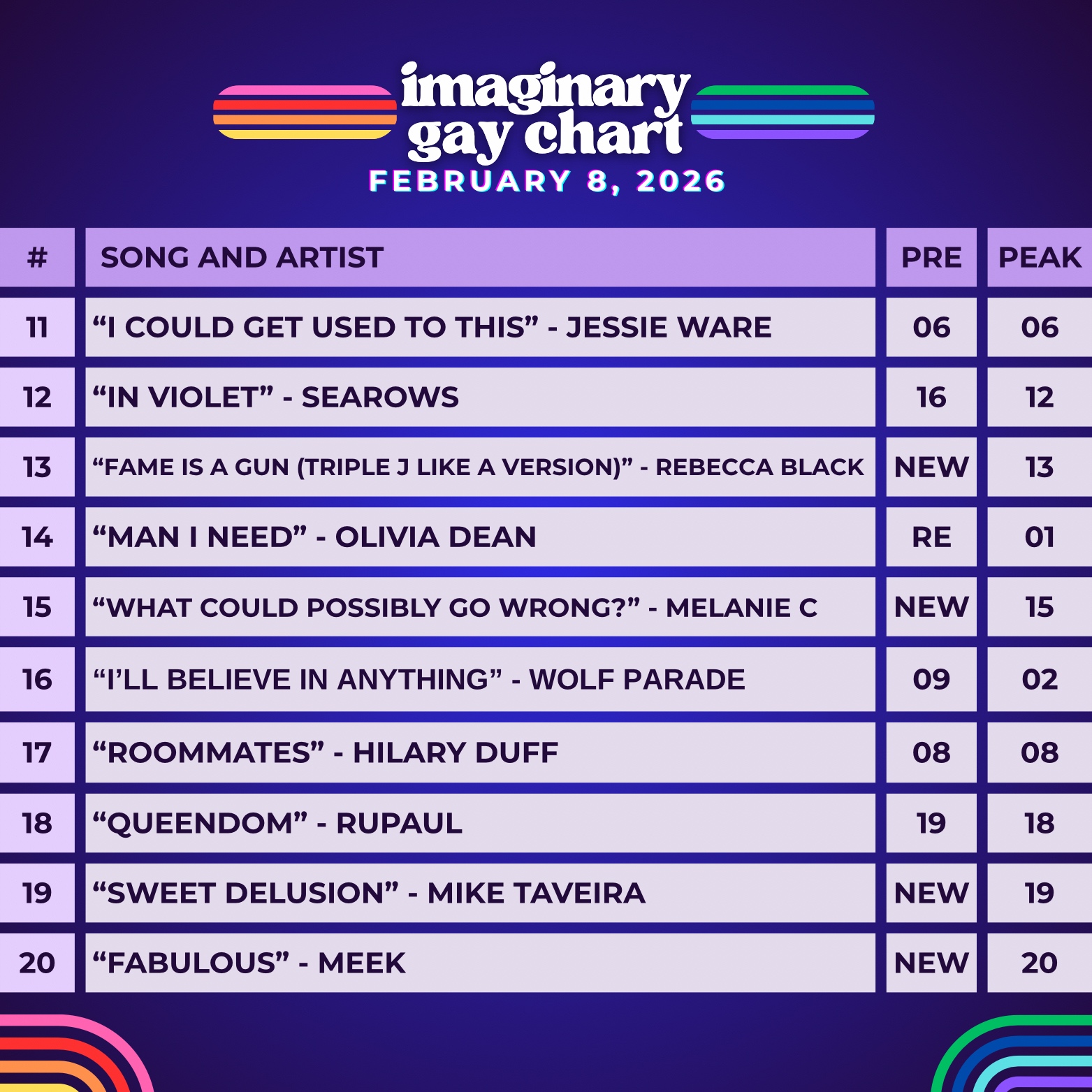 imaginary gay chart
FEBRUARY 8, 2026

| # | SONG AND ARTIST | PRE | PEAK |
|---|---|---|---|
| 11 | “I COULD GET USED TO THIS” - JESSIE WARE | 06 | 06 |
| 12 | “IN VIOLET” - SEAROWS | 16 | 12 |
| 13 | “FAME IS A GUN (TRIPLE J LIKE A VERSION)” - REBECCA BLACK | NEW | 13 |
| 14 | “MAN I NEED” - OLIVIA DEAN | RE | 01 |
| 15 | “WHAT COULD POSSIBLY GO WRONG?” - MELANIE C | NEW | 15 |
| 16 | “I’LL BELIEVE IN ANYTHING” - WOLF PARADE | 09 | 02 |
| 17 | “ROOMMATES” - HILARY DUFF | 08 | 08 |
| 18 | “QUEENDOM” - RUPAUL | 19 | 18 |
| 19 | “SWEET DELUSION” - MIKE TAVEIRA | NEW | 19 |
| 20 | “FABULOUS” - MEEK | NEW | 20 |